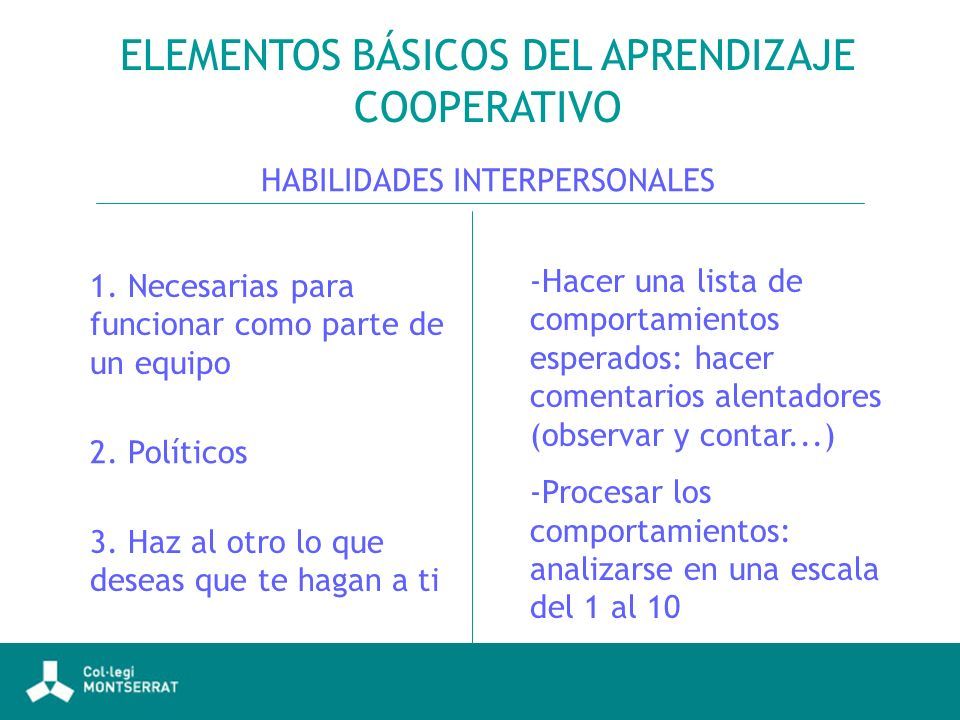 ELEMENTOS BÁSICOS DEL APRENDIZAJE COOPERATIVO

HABILIDADES INTERPERSONALES

1. Necesarias para funcionar como parte de un equipo

2. Políticos

3. Haz al otro lo que deseas que te hagan a ti

-Hacer una lista de comportamientos esperados: hacer comentarios alentadores (observar y contar...)

-Procesar los comportamientos: analizarse en una escala del 1 al 10

Col·legi MONTSERRAT